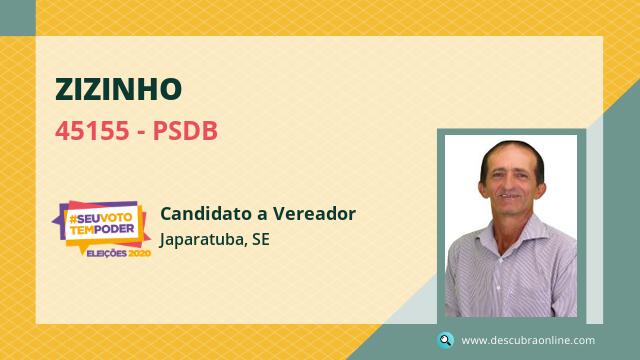 ZIZINHO

45155 - PSDB

#SEUVOTO TEMPODER
ELEIÇÕES 2020

Candidato a Vereador
Japaratuba, SE

www.descubraonline.com